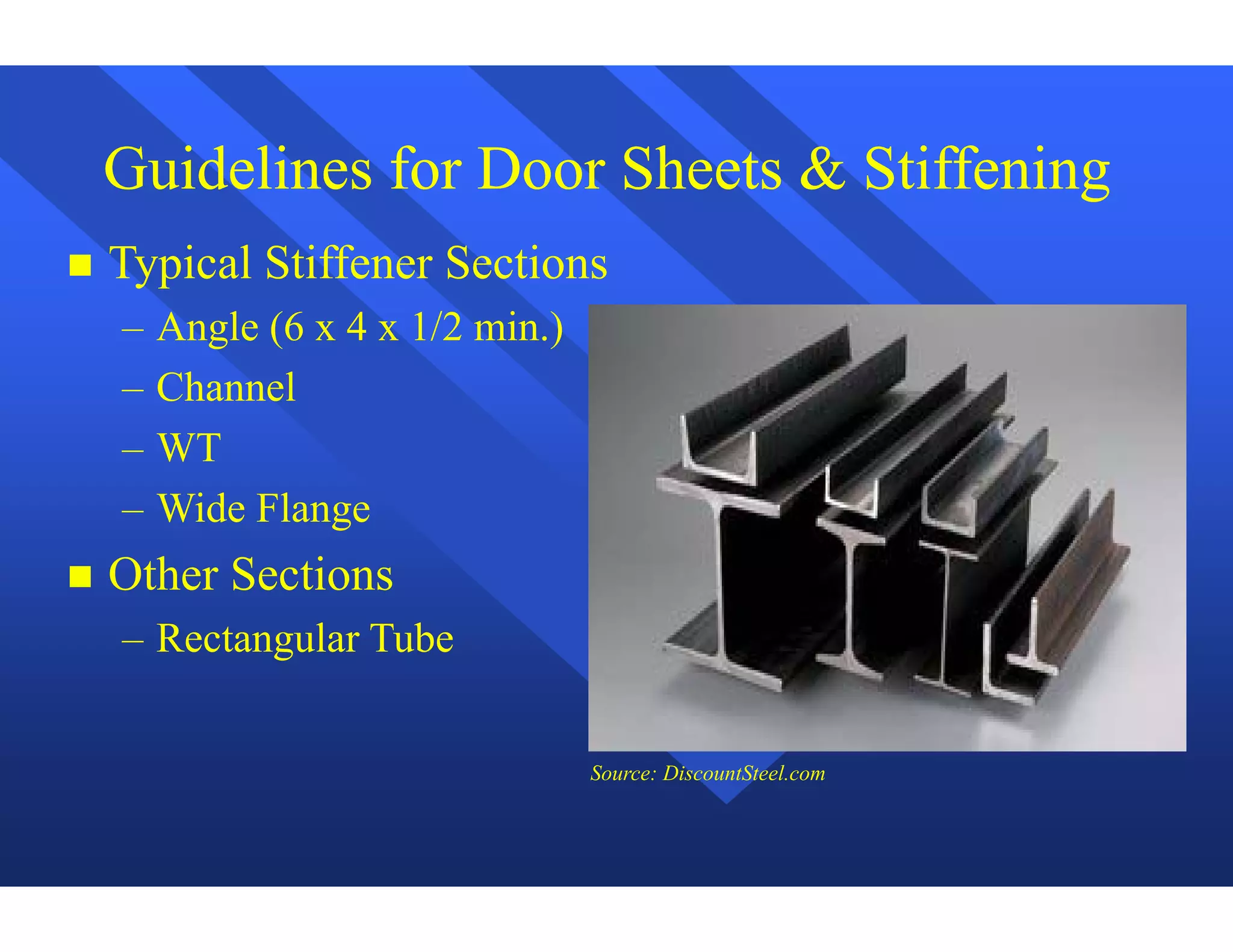 Guidelines for Door Sheets & Stiffening

■ Typical Stiffener Sections
– Angle (6 x 4 x 1/2 min.)
– Channel
– WT
– Wide Flange

■ Other Sections
– Rectangular Tube

Source: DiscountSteel.com